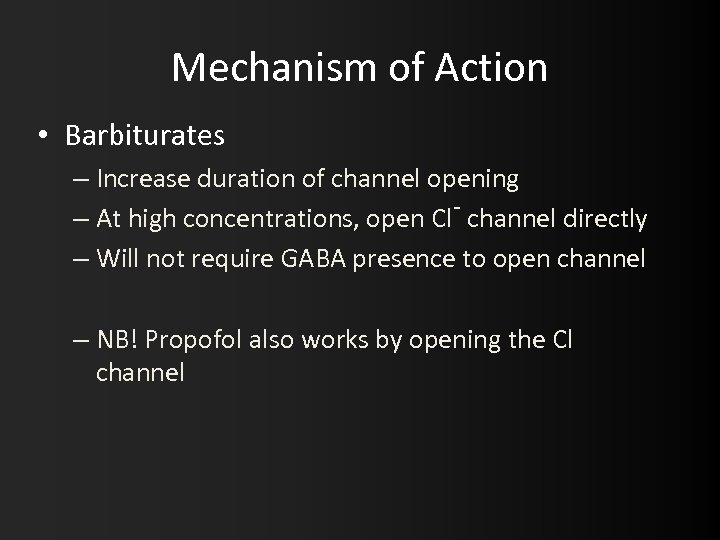 Mechanism of Action

• Barbiturates
– Increase duration of channel opening
– At high concentrations, open $Cl^-$ channel directly
– Will not require GABA presence to open channel

– NB! Propofol also works by opening the Cl channel